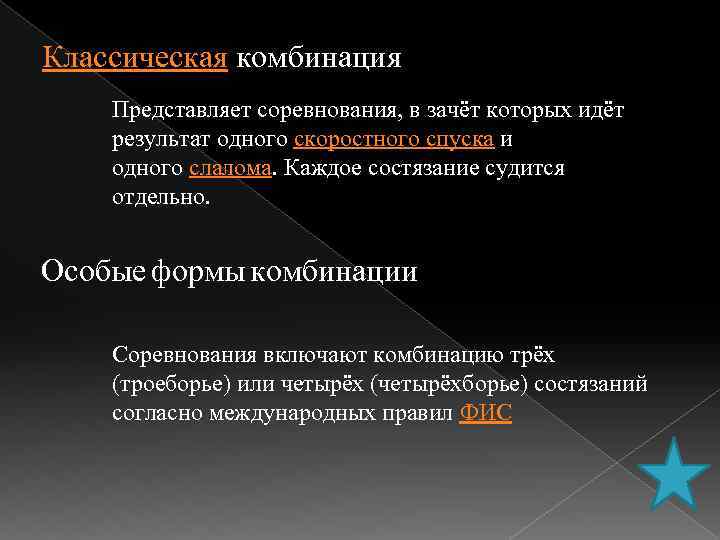 Классическая комбинация

Представляет соревнования, в зачёт которых идёт результат одного скоростного спуска и одного слалома. Каждое состязание судится отдельно.

Особые формы комбинации

Соревнования включают комбинацию трёх (троеборье) или четырёх (четырёхборье) состязаний согласно международных правил ФИС